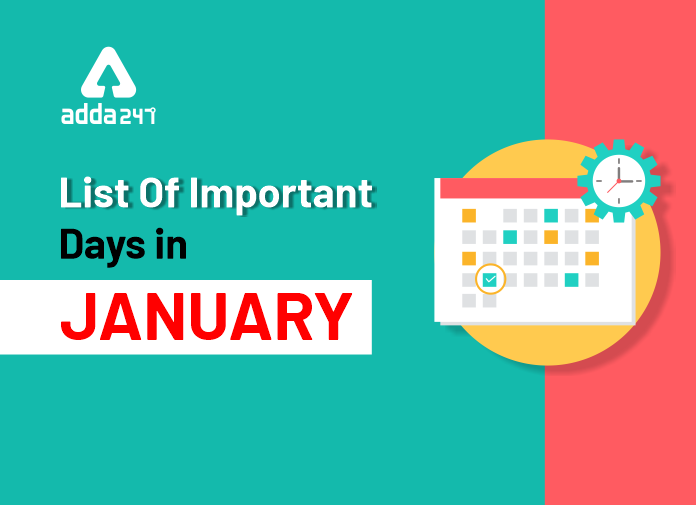 adda247

List Of Important Days in

JANUARY